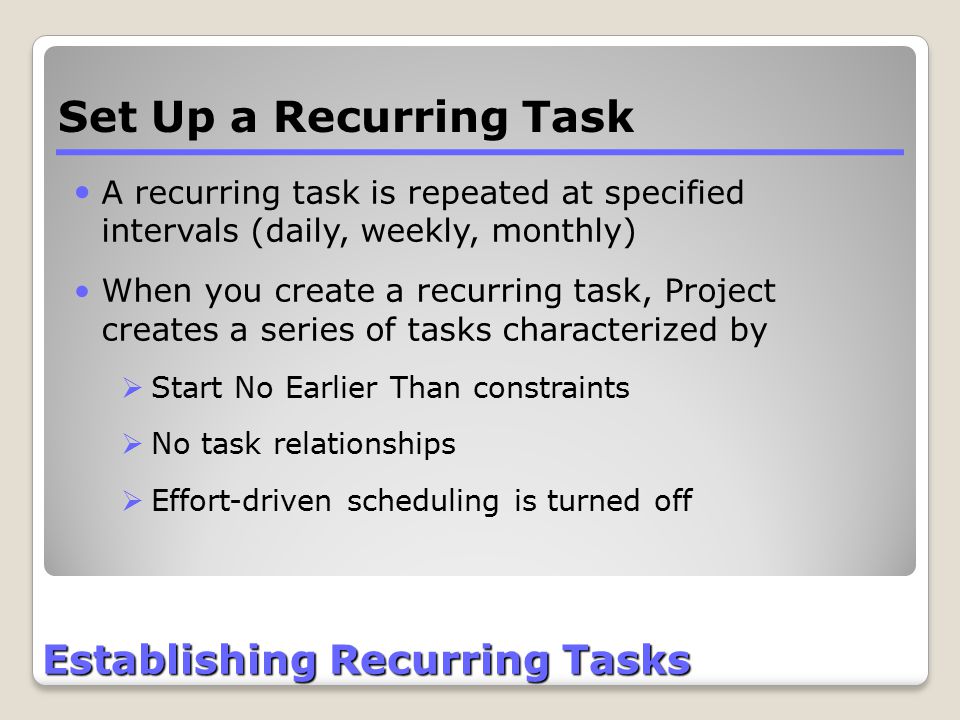 Set Up a Recurring Task

• A recurring task is repeated at specified intervals (daily, weekly, monthly)

• When you create a recurring task, Project creates a series of tasks characterized by

➢ Start No Earlier Than constraints

➢ No task relationships

➢ Effort-driven scheduling is turned off

Establishing Recurring Tasks